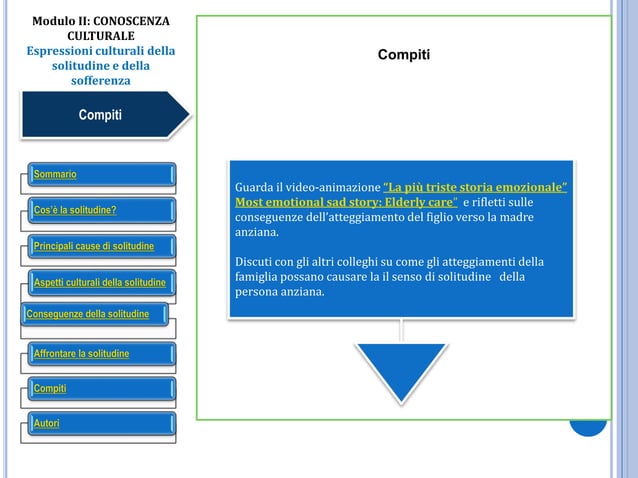 Modulo II: CONOSCENZA CULTURALE
Espressioni culturali della solitudine e della sofferenza

Compiti

Sommario

Cos'è la solitudine?

Principali cause di solitudine

Aspetti culturali della solitudine

Conseguenze della solitudine

Affrontare la solitudine

Compiti

Autori

Compiti

Guarda il video-animazione "La più triste storia emozionale" Most emotional sad story: Elderly care" e rifletti sulle conseguenze dell'atteggiamento del figlio verso la madre anziana.

Discuti con gli altri colleghi su come gli atteggiamenti della famiglia possano causare la il senso di solitudine della persona anziana.